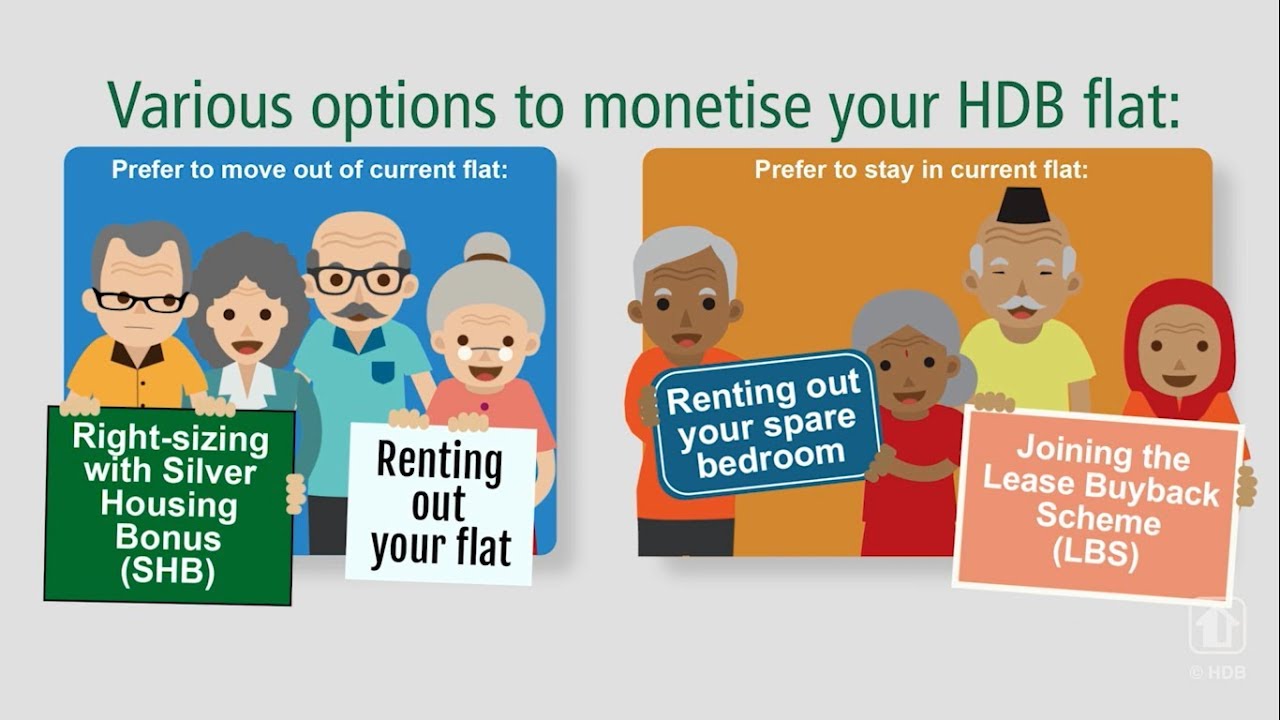 Various options to monetise your HDB flat:

Prefer to move out of current flat:

Right-sizing with Silver Housing Bonus (SHB)

Renting out your flat

Prefer to stay in current flat:

Renting out your spare bedroom

Joining the Lease Buyback Scheme (LBS)

© HDB